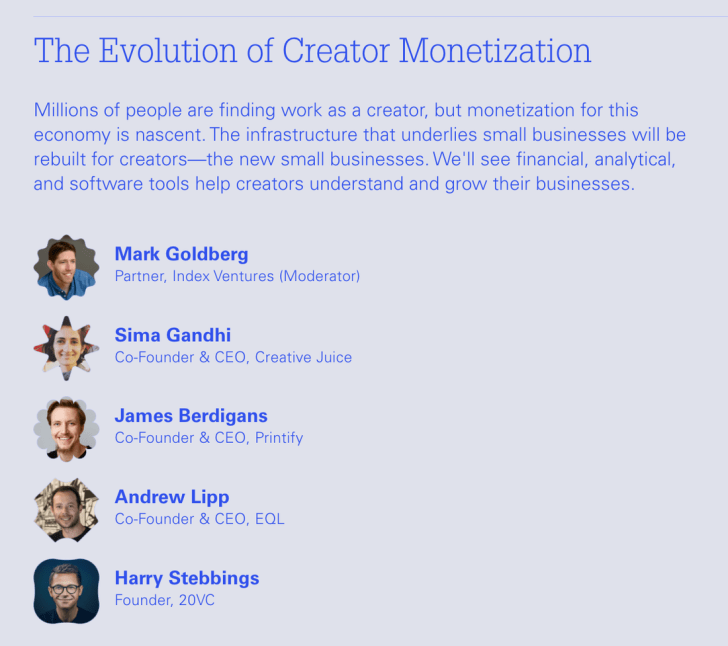 The Evolution of Creator Monetization

Millions of people are finding work as a creator, but monetization for this economy is nascent. The infrastructure that underlies small businesses will be rebuilt for creators—the new small businesses. We'll see financial, analytical, and software tools help creators understand and grow their businesses.

Mark Goldberg
Partner, Index Ventures (Moderator)

Sima Gandhi
Co-Founder & CEO, Creative Juice

James Berdigans
Co-Founder & CEO, Printify

Andrew Lipp
Co-Founder & CEO, EQL

Harry Stebbings
Founder, 20VC